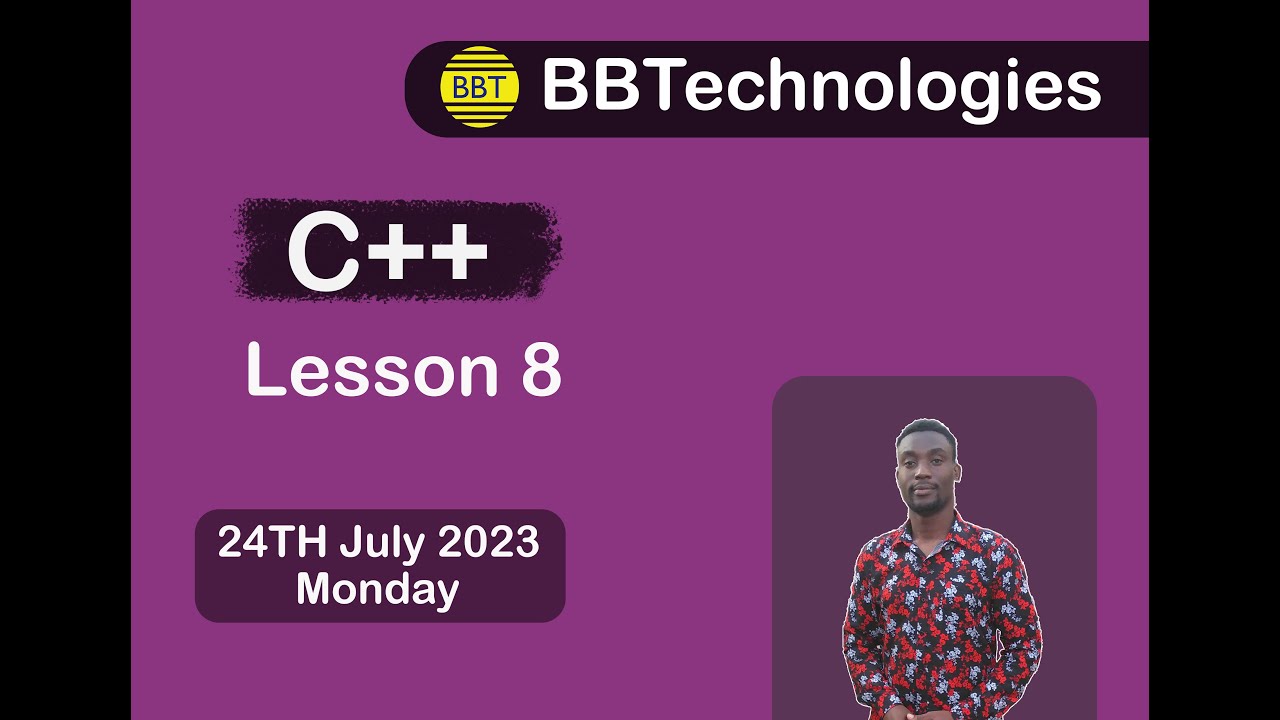 BBT BBTechnologies

C++

Lesson 8

24TH July 2023
Monday